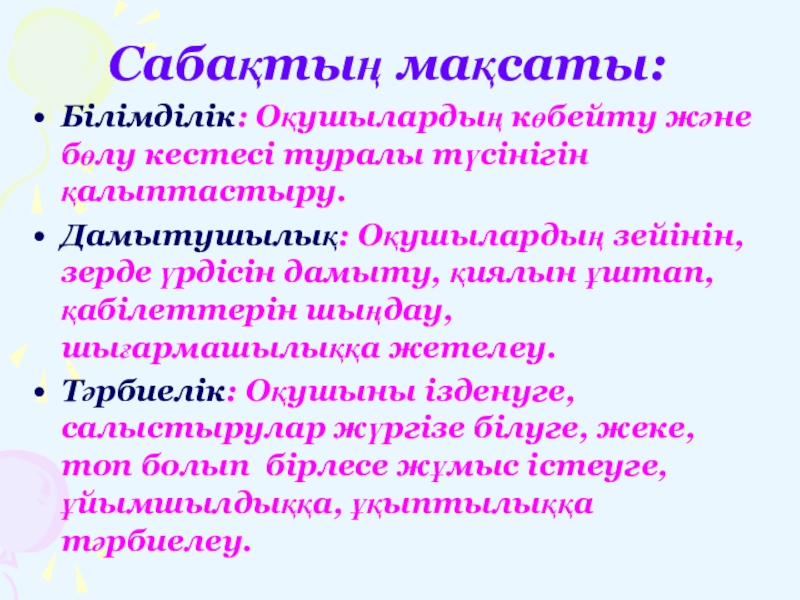 Сабақтың мақсаты:

• Білімділік: Оқушылардың көбейту және бөлу кестесі туралы түсінігін қалыптастыру.

• Дамытушылық: Оқушылардың зейінін, зерде үрдісін дамыту, қиялын ұштап, қабілеттерін шыңдау, шығармашылыққа жетелеу.

• Тәрбиелік: Оқушыны ізденуге, салыстырулар жүргізе білуге, жеке, топ болып бірлесе жұмыс істеуге, ұйымшылдыққа, ұқыптылыққа тәрбиелеу.